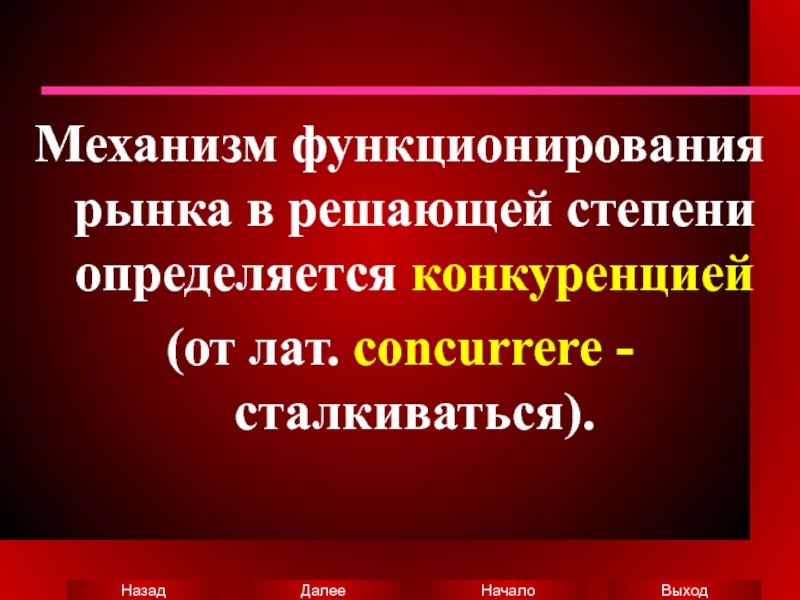 Механизм функционирования рынка в решающей степени определяется конкуренцией

(от лат. concurrere - сталкиваться).

Назад Далее Начало Выход